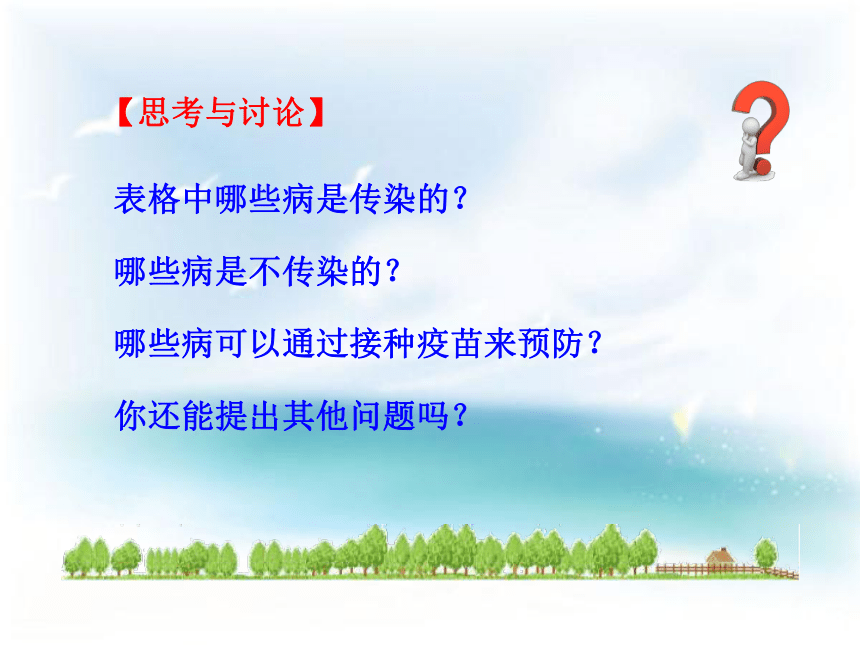 【思考与讨论】

表格中哪些病是传染的？

哪些病是不传染的？

哪些病可以通过接种疫苗来预防？

你还能提出其他问题吗？